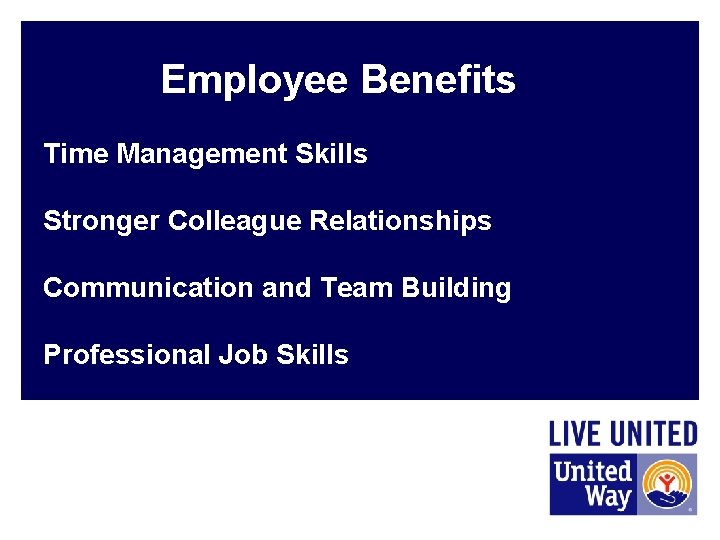 Employee Benefits

Time Management Skills

Stronger Colleague Relationships

Communication and Team Building

Professional Job Skills

LIVE UNITED

United Way